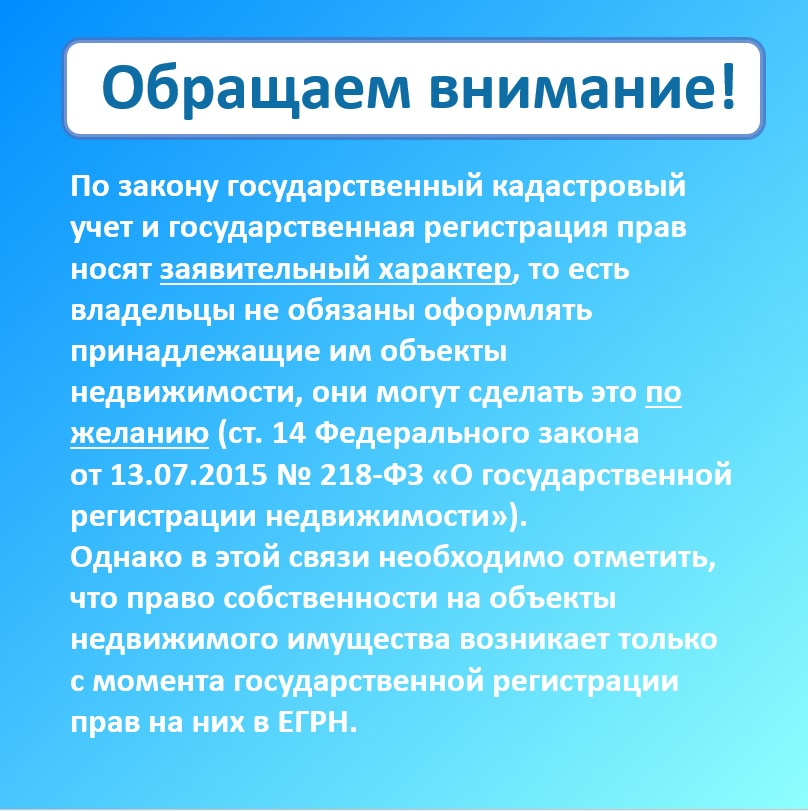 Обращаем внимание!

По закону государственный кадастровый учет и государственная регистрация прав носят заявительный характер, то есть владельцы не обязаны оформлять принадлежащие им объекты недвижимости, они могут сделать это по желанию (ст. 14 Федерального закона от 13.07.2015 № 218-ФЗ «О государственной регистрации недвижимости»).
Однако в этой связи необходимо отметить, что право собственности на объекты недвижимого имущества возникает только с момента государственной регистрации прав на них в ЕГРН.